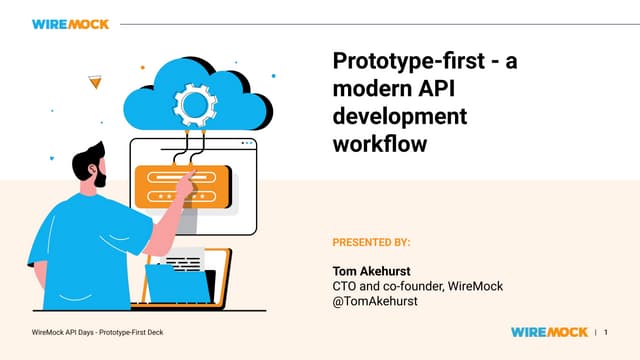 WIREMOCK

Prototype-first - a modern API development workflow

PRESENTED BY:

Tom Akehurst
CTO and co-founder, WireMock
@TomAkehurst

WireMock API Days - Prototype-First Deck

WIREMOCK | 1